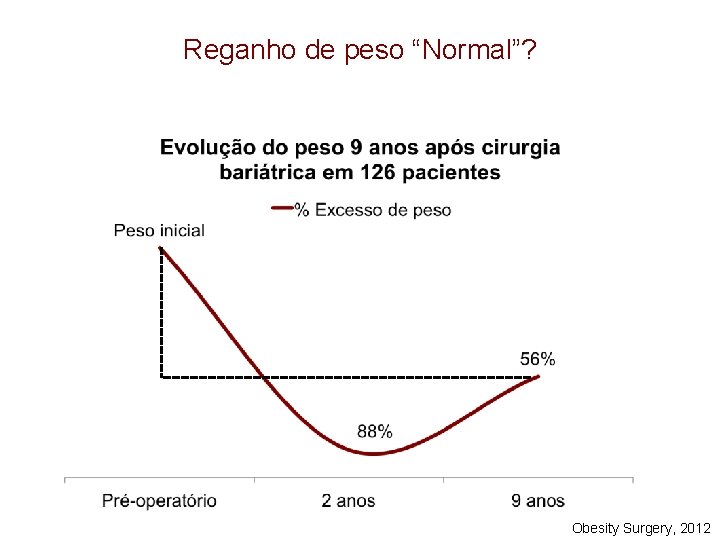 Reganho de peso “Normal”?

Evolução do peso 9 anos após cirurgia bariátrica em 126 pacientes

% Excesso de peso

Peso inicial

56%

88%

Pré-operatório

2 anos

9 anos

Obesity Surgery, 2012